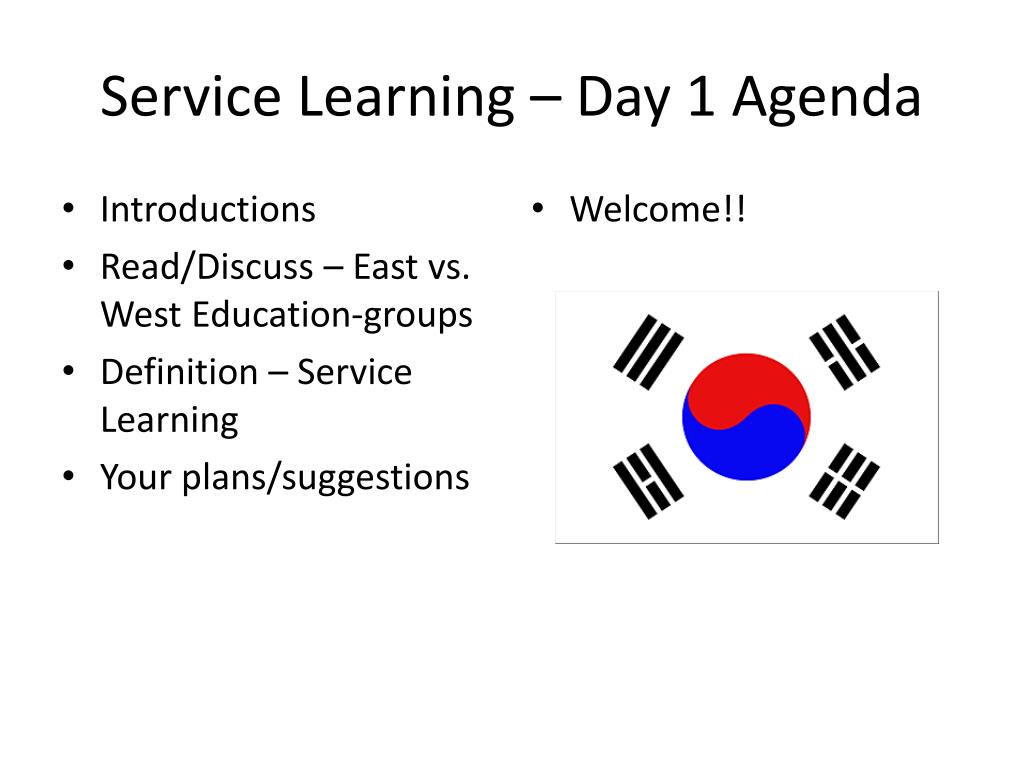 Service Learning – Day 1 Agenda

• Introductions
• Read/Discuss – East vs. West Education-groups
• Definition – Service Learning
• Your plans/suggestions

• Welcome!!